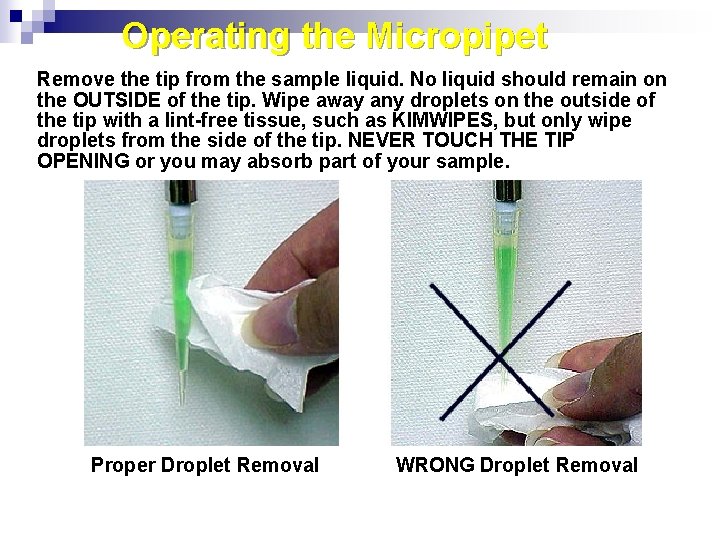 Operating the Micropipet

Remove the tip from the sample liquid. No liquid should remain on the OUTSIDE of the tip. Wipe away any droplets on the outside of the tip with a lint-free tissue, such as KIMWIPES, but only wipe droplets from the side of the tip. NEVER TOUCH THE TIP OPENING or you may absorb part of your sample.

Proper Droplet Removal

WRONG Droplet Removal